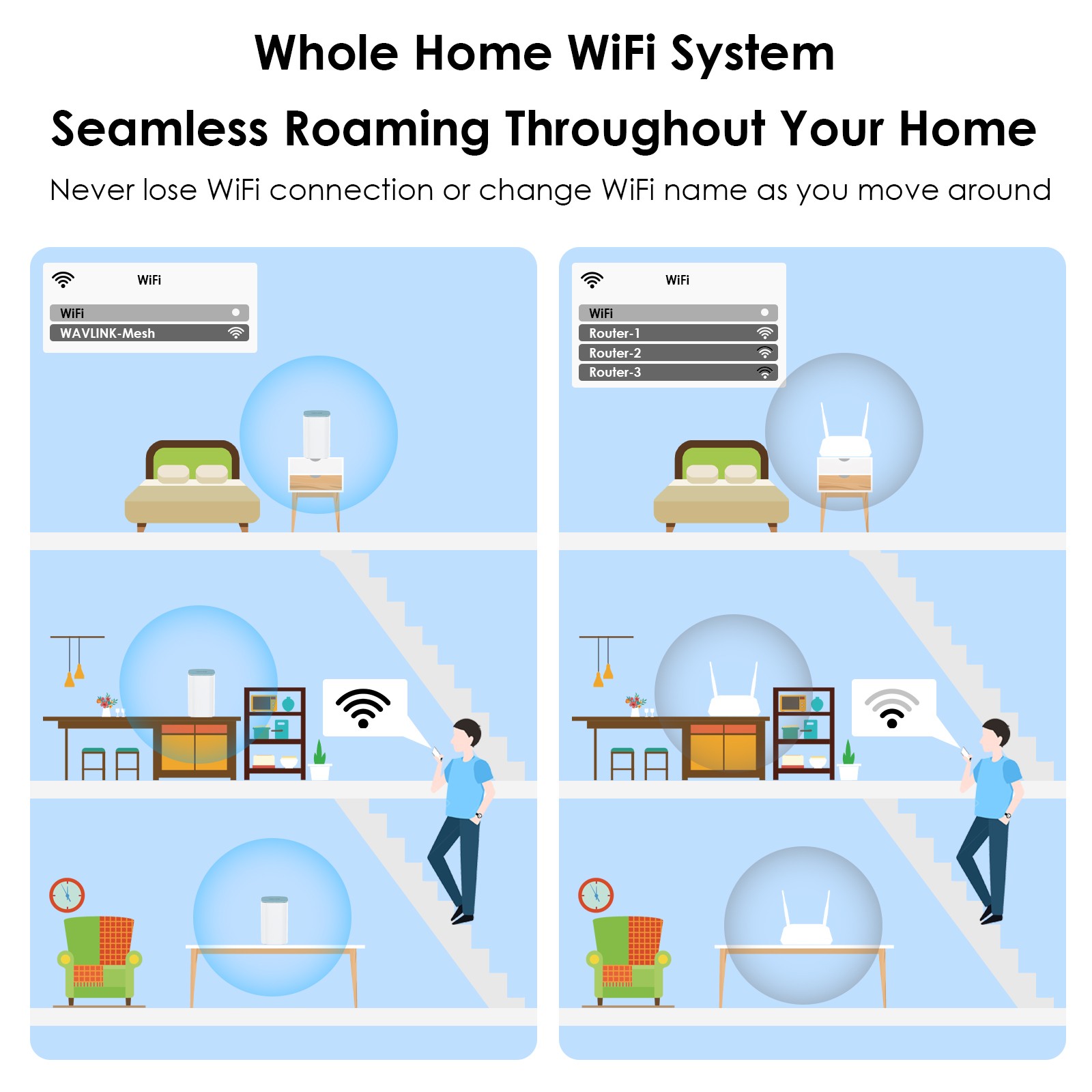 Whole Home WiFi System

Seamless Roaming Throughout Your Home

Never lose WiFi connection or change WiFi name as you move around

WiFi

WiFi
WAVLINK-Mesh

WiFi

WiFi
Router-1
Router-2
Router-3